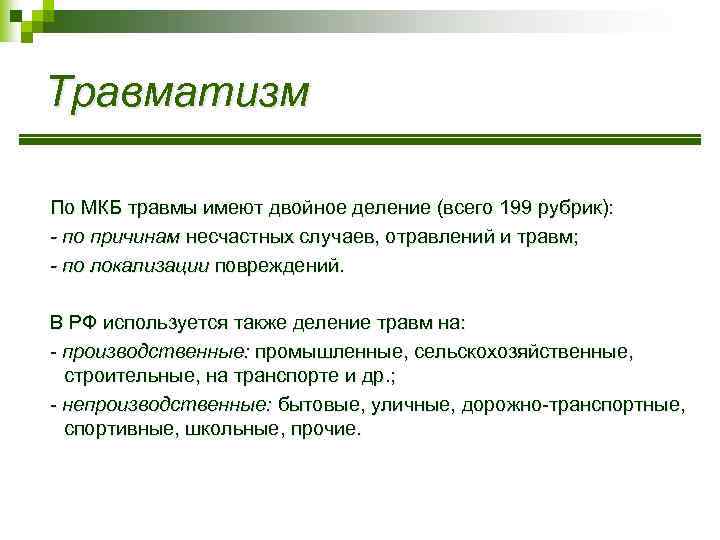 Травматизм

По МКБ травмы имеют двойное деление (всего 199 рубрик):
- по причинам несчастных случаев, отравлений и травм;
- по локализации повреждений.

В РФ используется также деление травм на:
- производственные: промышленные, сельскохозяйственные, строительные, на транспорте и др.;
- непроизводственные: бытовые, уличные, дорожно-транспортные, спортивные, школьные, прочие.